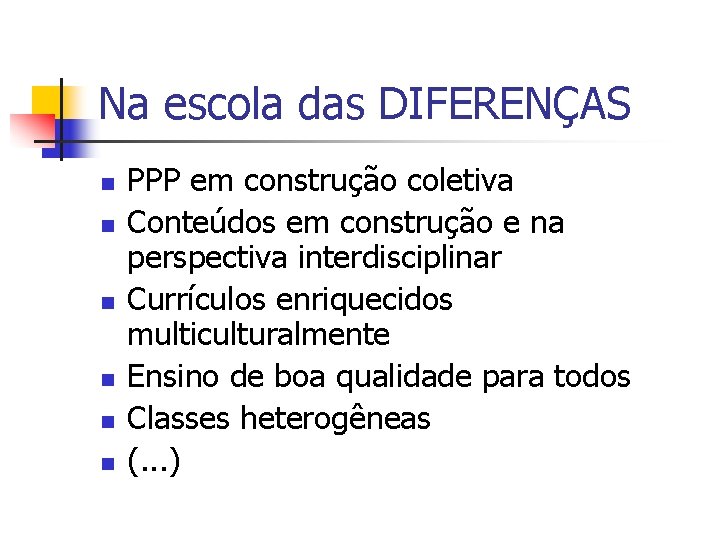 Na escola das DIFERENÇAS

- PPP em construção coletiva
- Conteúdos em construção e na perspectiva interdisciplinar
- Currículos enriquecidos multiculturalmente
- Ensino de boa qualidade para todos
- Classes heterogêneas
- (...)